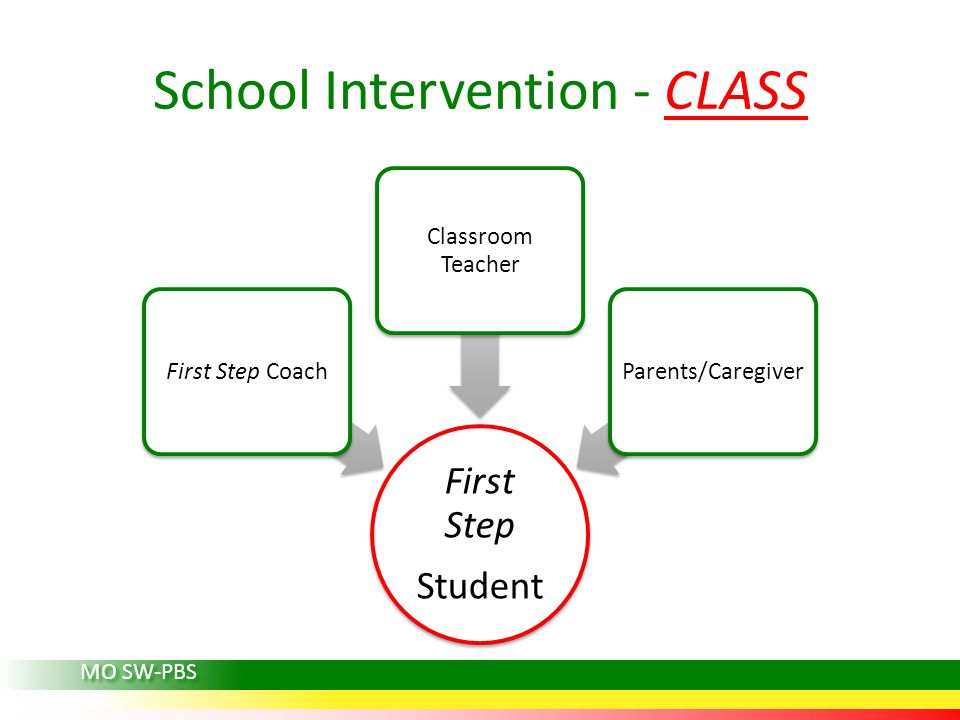 School Intervention - CLASS

Classroom Teacher

First Step Coach

Parents/Caregiver

First Step

Student

MO SW-PBS